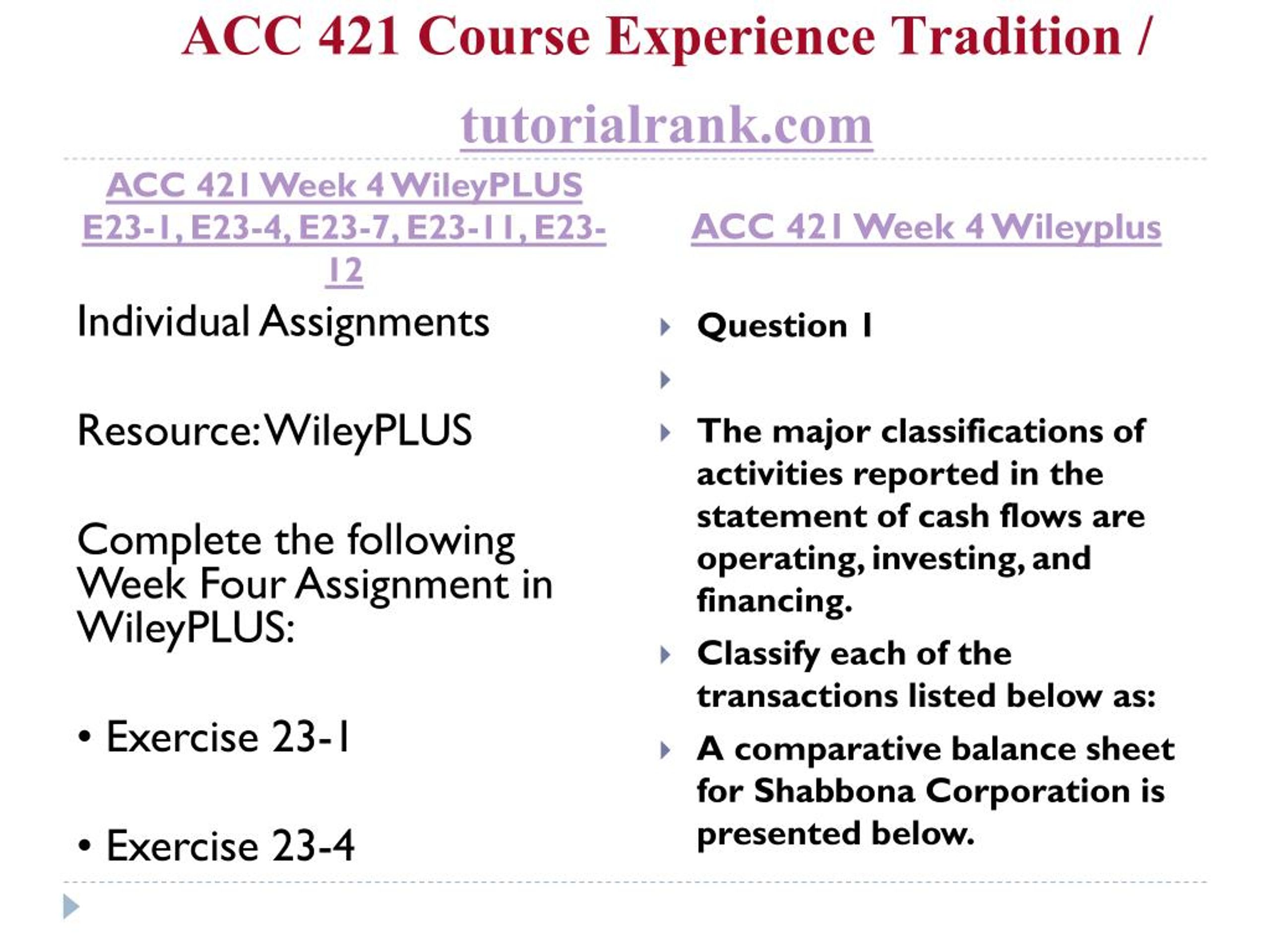 ACC 421 Course Experience Tradition /

tutorialrank.com

ACC 421 Week 4 WileyPLUS E23-1, E23-4, E23-7, E23-11, E23-12

Individual Assignments

Resource: WileyPLUS

Complete the following Week Four Assignment in WileyPLUS:

• Exercise 23-1

• Exercise 23-4

ACC 421 Week 4 Wileyplus

Question 1

The major classifications of activities reported in the statement of cash flows are operating, investing, and financing.

Classify each of the transactions listed below as:

A comparative balance sheet for Shabbona Corporation is presented below.